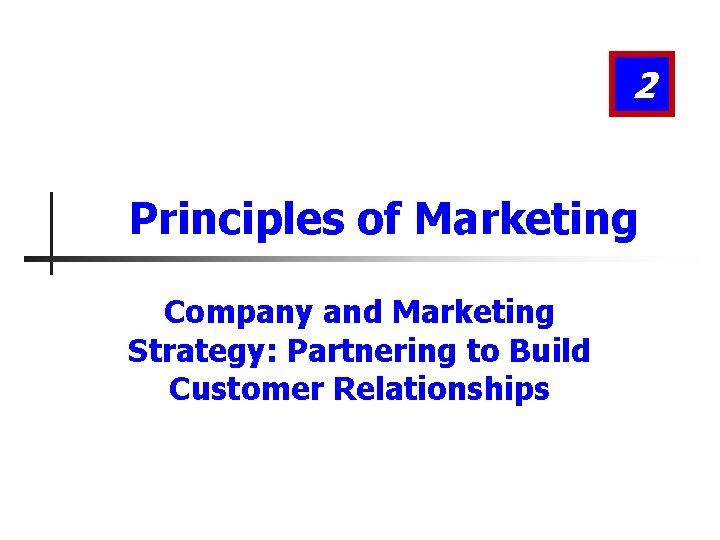 2

Principles of Marketing

Company and Marketing Strategy: Partnering to Build Customer Relationships